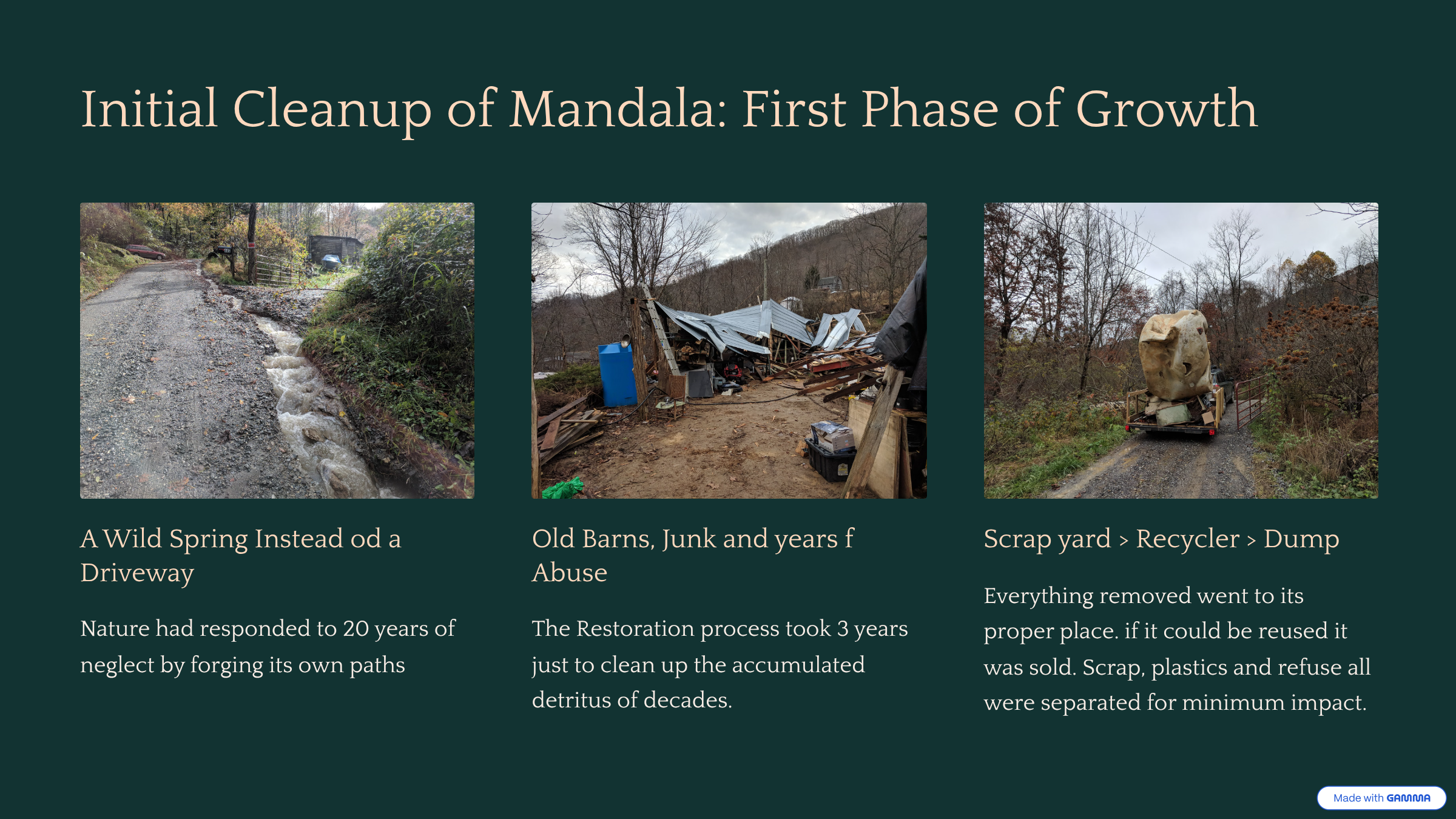 Initial Cleanup of Mandala: First Phase of Growth

A Wild Spring Instead od a Driveway

Nature had responded to 20 years of neglect by forging its own paths

Old Barns, Junk and years f Abuse

The Restoration process took 3 years just to clean up the accumulated detritus of decades.

Scrap yard > Recycler > Dump

Everything removed went to its proper place. if it could be reused it was sold. Scrap, plastics and refuse all were separated for minimum impact.

Made with GAMMA